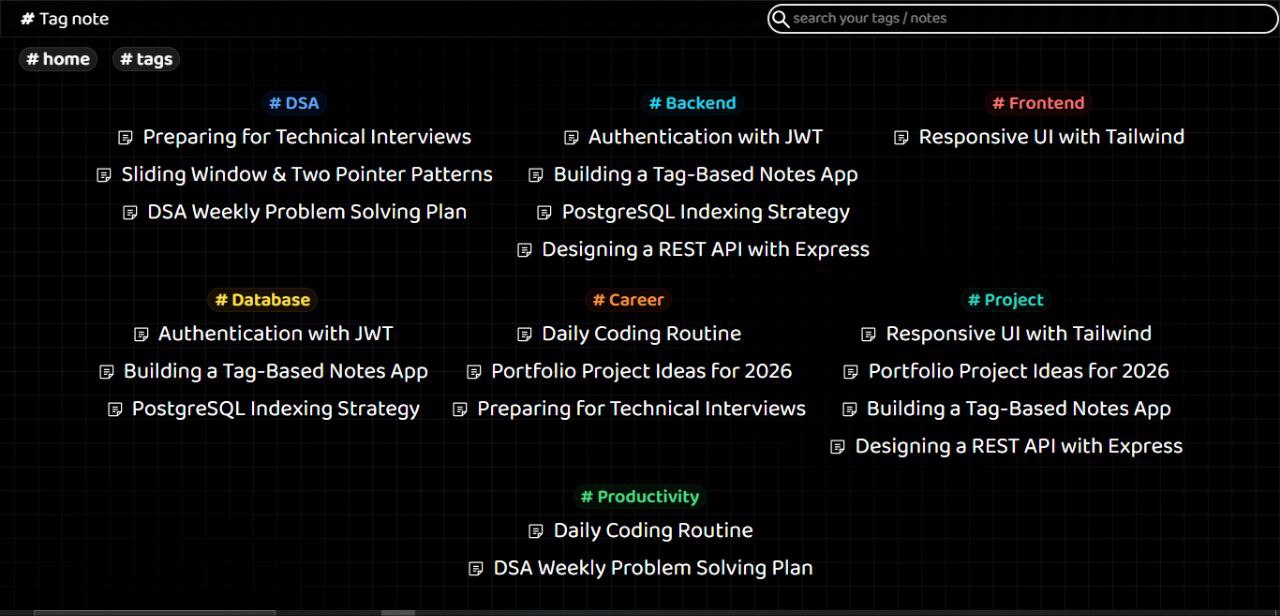 # Tag note

search your tags / notes

# home # tags

# DSA
Preparing for Technical Interviews
Sliding Window & Two Pointer Patterns
DSA Weekly Problem Solving Plan

# Backend
Authentication with JWT
Building a Tag-Based Notes App
PostgreSQL Indexing Strategy
Designing a REST API with Express

# Frontend
Responsive UI with Tailwind

# Database
Authentication with JWT
Building a Tag-Based Notes App
PostgreSQL Indexing Strategy

# Career
Daily Coding Routine
Portfolio Project Ideas for 2026
Preparing for Technical Interviews

# Project
Responsive UI with Tailwind
Portfolio Project Ideas for 2026
Building a Tag-Based Notes App
Designing a REST API with Express

# Productivity
Daily Coding Routine
DSA Weekly Problem Solving Plan